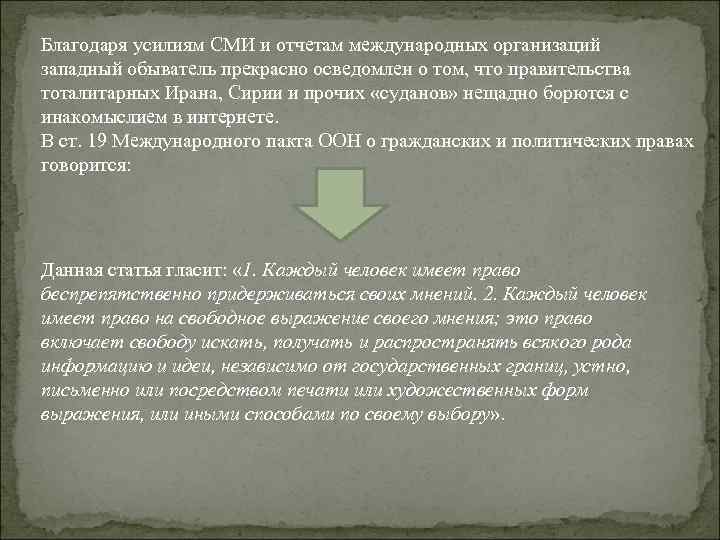 Благодаря усилиям СМИ и отчетам международных организаций западный обыватель прекрасно осведомлен о том, что правительства тоталитарных Ирана, Сирии и прочих «суданов» нещадно борются с инакомыслием в интернете.
В ст. 19 Международного пакта ООН о гражданских и политических правах говорится:

Данная статья гласит: «1. Каждый человек имеет право беспрепятственно придерживаться своих мнений. 2. Каждый человек имеет право на свободное выражение своего мнения; это право включает свободу искать, получать и распространять всякого рода информацию и идеи, независимо от государственных границ, устно, письменно или посредством печати или художественных форм выражения, или иными способами по своему выбору».